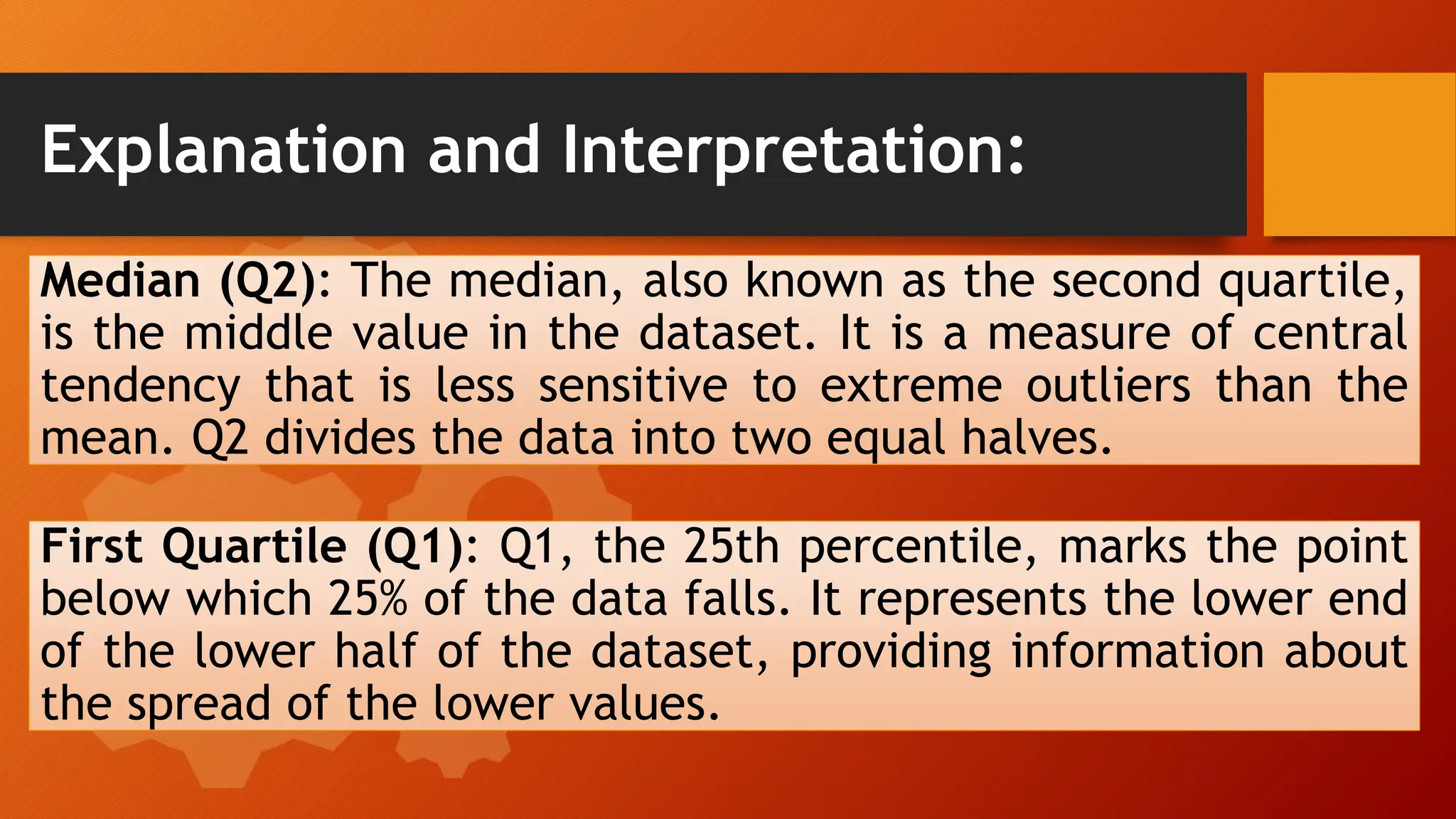 Explanation and Interpretation:

Median (Q2): The median, also known as the second quartile, is the middle value in the dataset. It is a measure of central tendency that is less sensitive to extreme outliers than the mean. Q2 divides the data into two equal halves.

First Quartile (Q1): Q1, the 25th percentile, marks the point below which 25% of the data falls. It represents the lower end of the lower half of the dataset, providing information about the spread of the lower values.